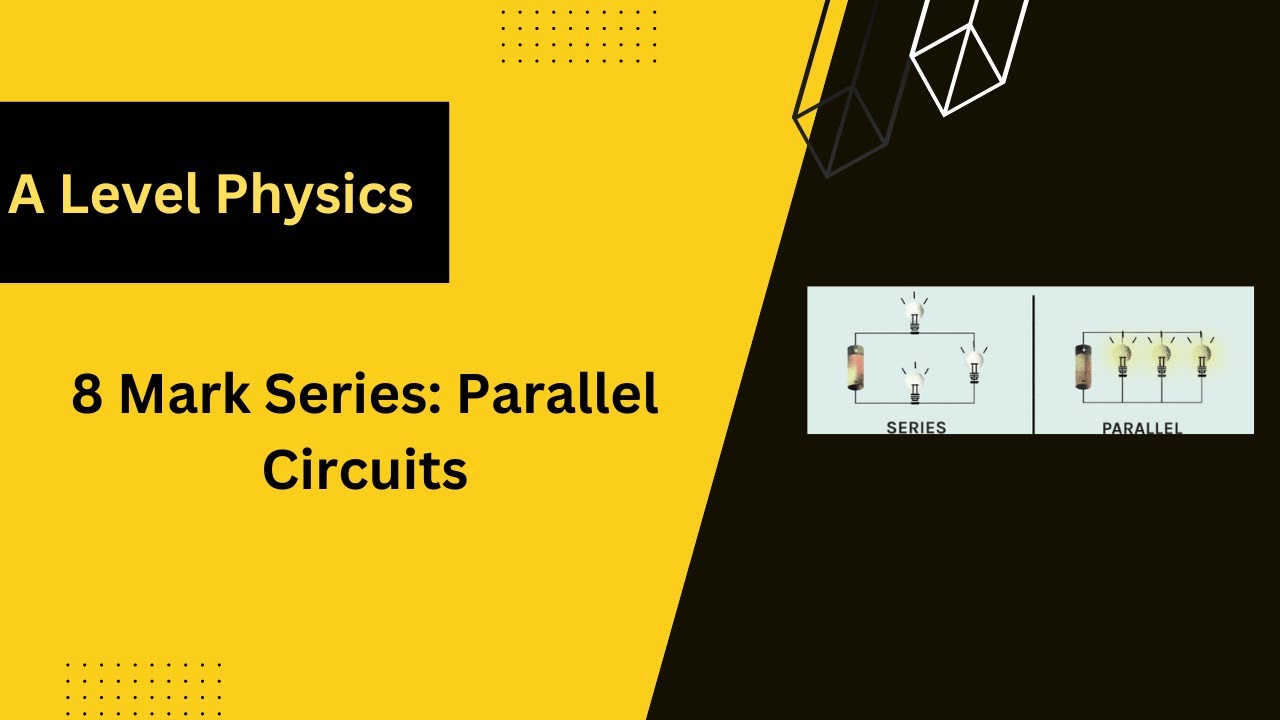 A Level Physics

8 Mark Series: Parallel Circuits

SERIES

PARALLEL